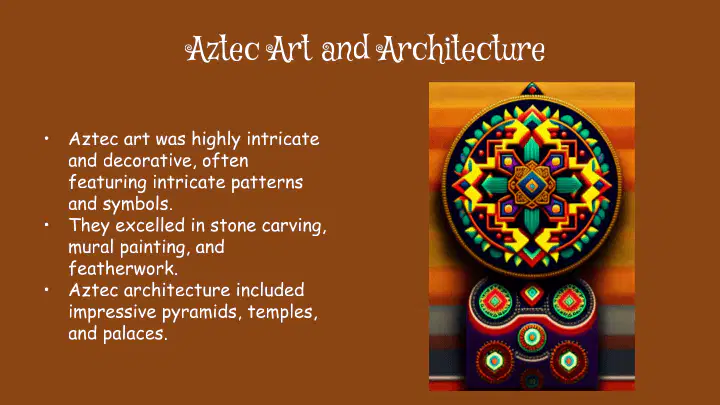 Aztec Art and Architecture

• Aztec art was highly intricate and decorative, often featuring intricate patterns and symbols.
• They excelled in stone carving, mural painting, and featherwork.
• Aztec architecture included impressive pyramids, temples, and palaces.